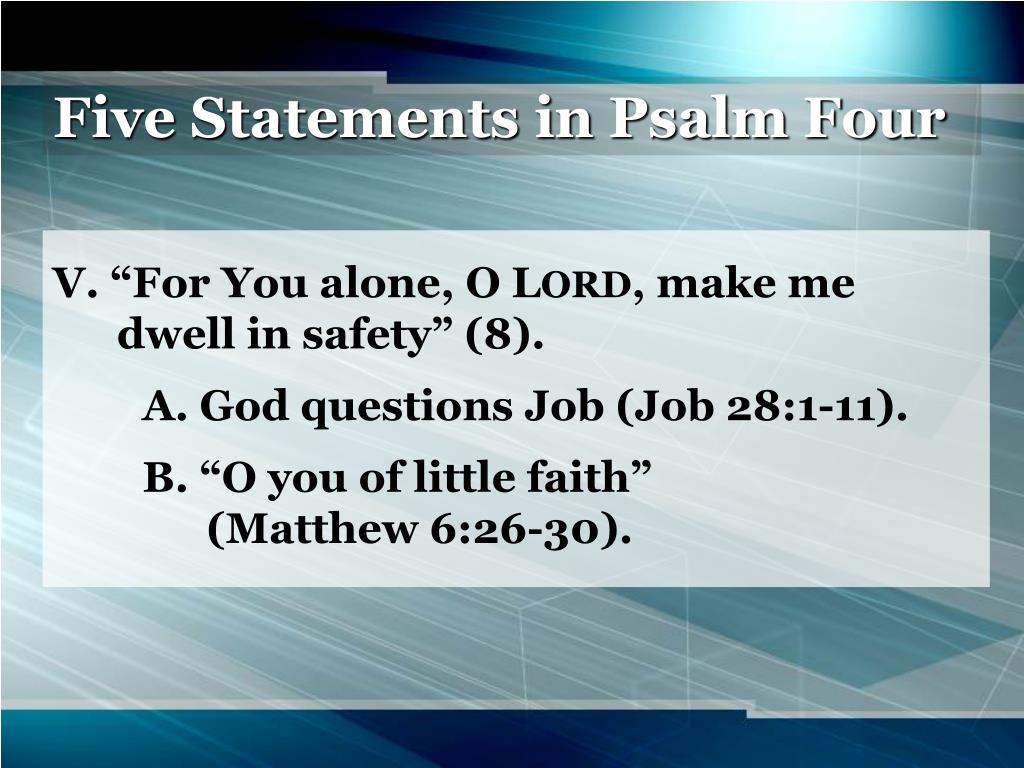 Five Statements in Psalm Four

V. “For You alone, O LORD, make me dwell in safety” (8).

A. God questions Job (Job 28:1-11).

B. “O you of little faith” (Matthew 6:26-30).